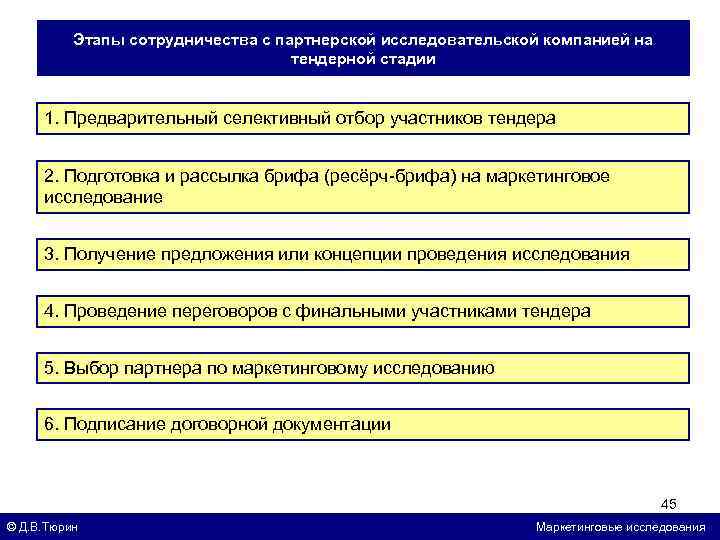 Этапы сотрудничества с партнерской исследовательской компанией на тендерной стадии

1. Предварительный селективный отбор участников тендера

2. Подготовка и рассылка брифа (ресёрч-брифа) на маркетинговое исследование

3. Получение предложения или концепции проведения исследования

4. Проведение переговоров с финальными участниками тендера

5. Выбор партнера по маркетинговому исследованию

6. Подписание договорной документации

45

© Д.В.Тюрин

Маркетинговые исследования